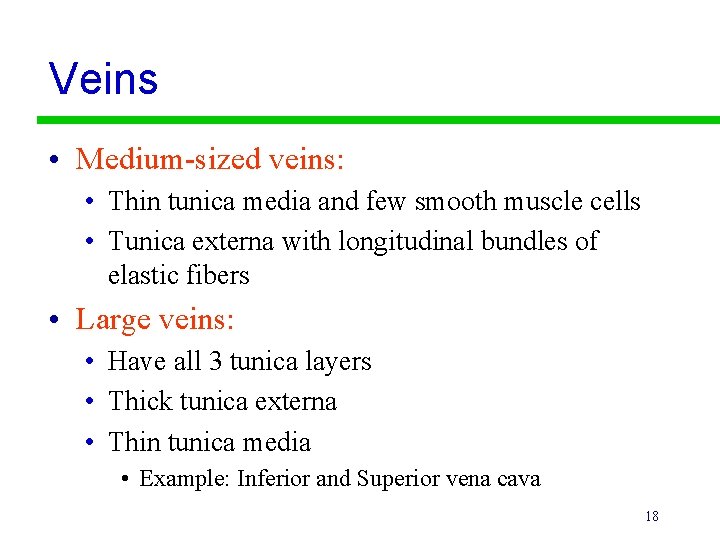 Veins

• Medium-sized veins:
  • Thin tunica media and few smooth muscle cells
  • Tunica externa with longitudinal bundles of elastic fibers
• Large veins:
  • Have all 3 tunica layers
  • Thick tunica externa
  • Thin tunica media
    • Example: Inferior and Superior vena cava

18